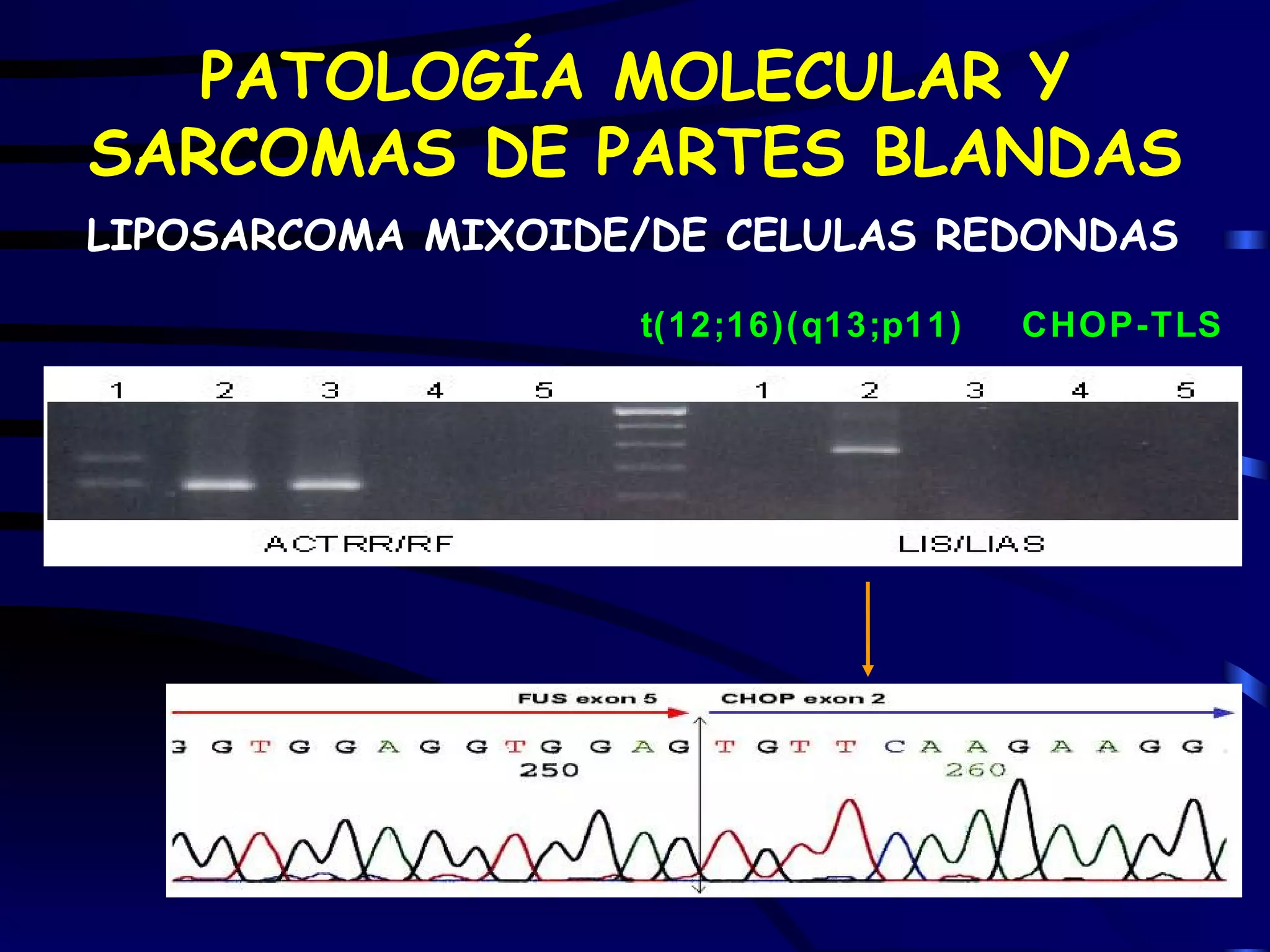 PATOLOGÍA MOLECULAR Y SARCOMAS DE PARTES BLANDAS

LIPOSARCOMA MIXOIDE/DE CELULAS REDONDAS

t(12;16)(q13;p11) CHOP-TLS

1 2 3 4 5 1 2 3 4 5

ACTRR/RF LIS/LIAS

FUS exon 5 CHOP exon 2

G G T G G A G G T G G A G T G T T C A A G A A G G

250 260